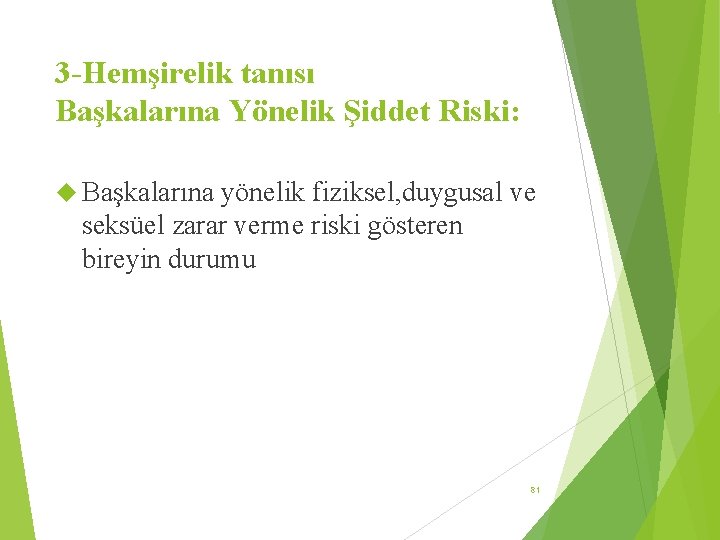 3-Hemşirelik tanısı
Başkalarına Yönelik Şiddet Riski:

Başkalarına yönelik fiziksel,duygusal ve seksüel zarar verme riski gösteren bireyin durumu

81